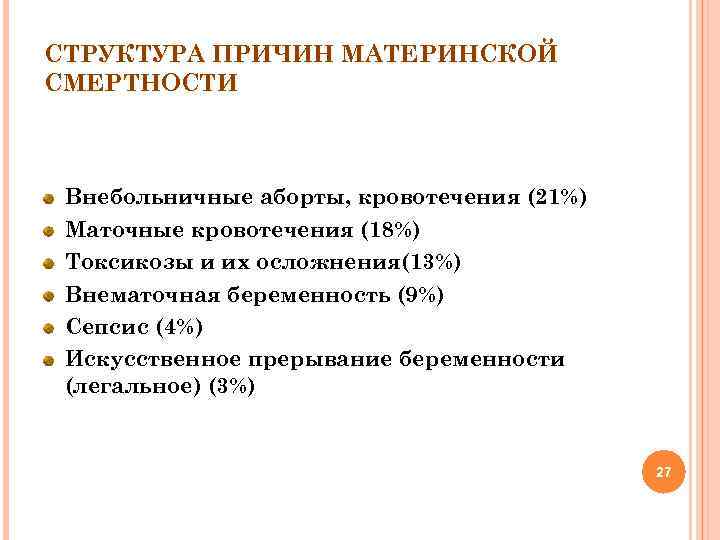 СТРУКТУРА ПРИЧИН МАТЕРИНСКОЙ СМЕРТНОСТИ

Внебольничные аборты, кровотечения (21%)
Маточные кровотечения (18%)
Токсикозы и их осложнения(13%)
Внематочная беременность (9%)
Сепсис (4%)
Искусственное прерывание беременности (легальное) (3%)

27